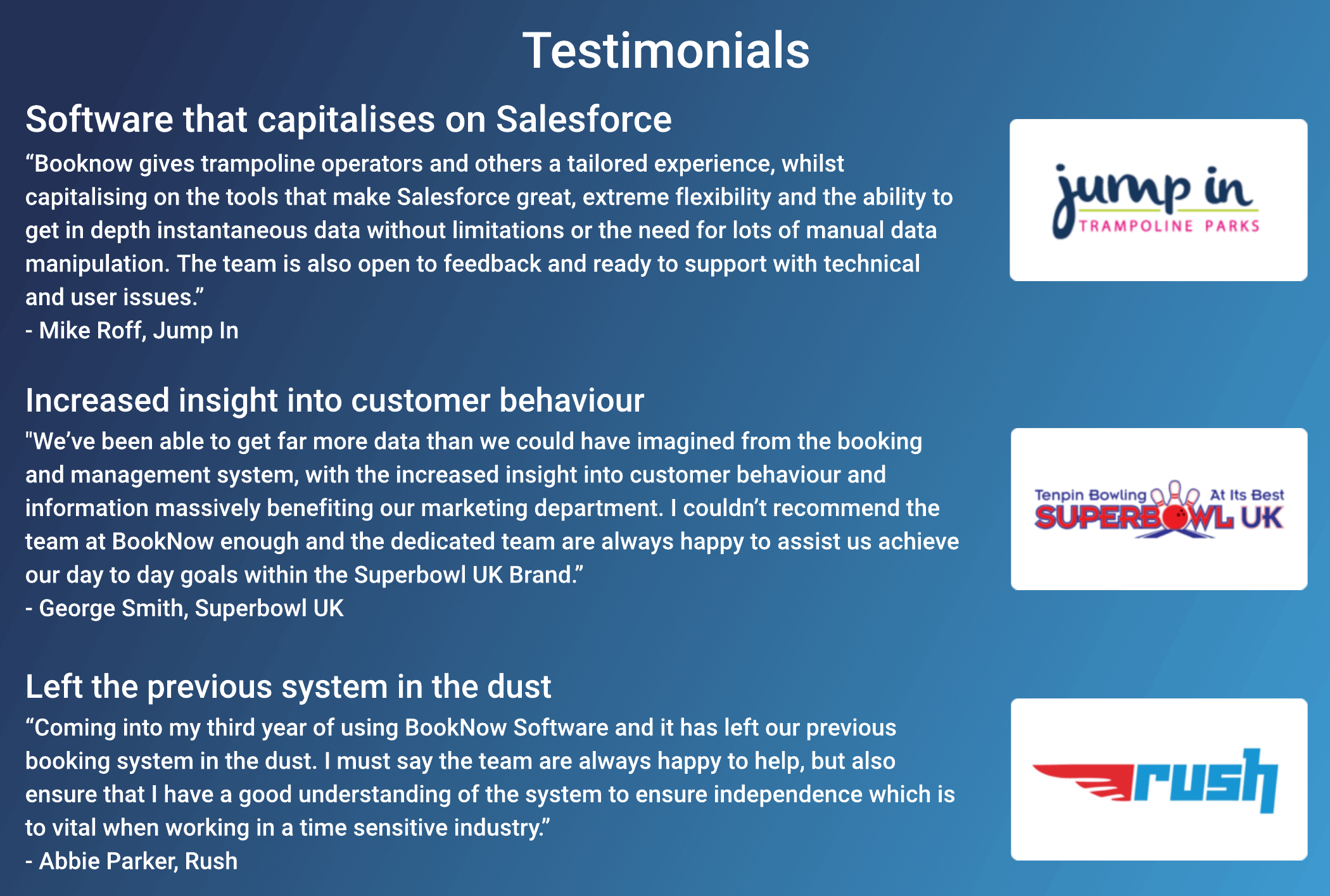 Testimonials

Software that capitalises on Salesforce

“Booknow gives trampoline operators and others a tailored experience, whilst capitalising on the tools that make Salesforce great, extreme flexibility and the ability to get in depth instantaneous data without limitations or the need for lots of manual data manipulation. The team is also open to feedback and ready to support with technical and user issues.”
- Mike Roff, Jump In

jump in
TRAMPOLINE PARKS

Increased insight into customer behaviour

"We’ve been able to get far more data than we could have imagined from the booking and management system, with the increased insight into customer behaviour and information massively benefiting our marketing department. I couldn’t recommend the team at BookNow enough and the dedicated team are always happy to assist us achieve our day to day goals within the Superbowl UK Brand.”
- George Smith, Superbowl UK

Tenpin Bowling At Its Best
SUPERBOWL UK

Left the previous system in the dust

“Coming into my third year of using BookNow Software and it has left our previous booking system in the dust. I must say the team are always happy to help, but also ensure that I have a good understanding of the system to ensure independence which is to vital when working in a time sensitive industry.”
- Abbie Parker, Rush

rush